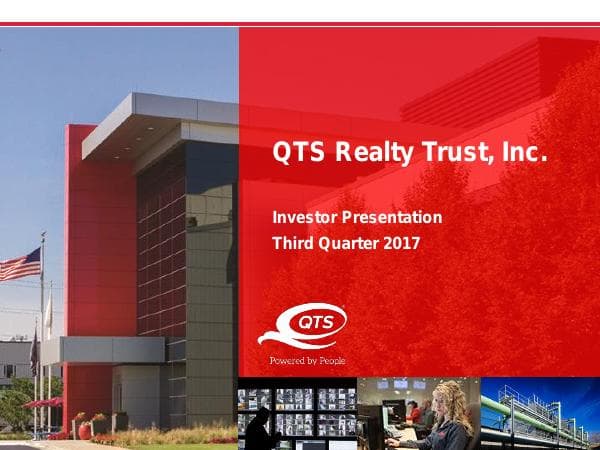 QTS Realty Trust, Inc.

Investor Presentation
Third Quarter 2017

QTS
Powered by People